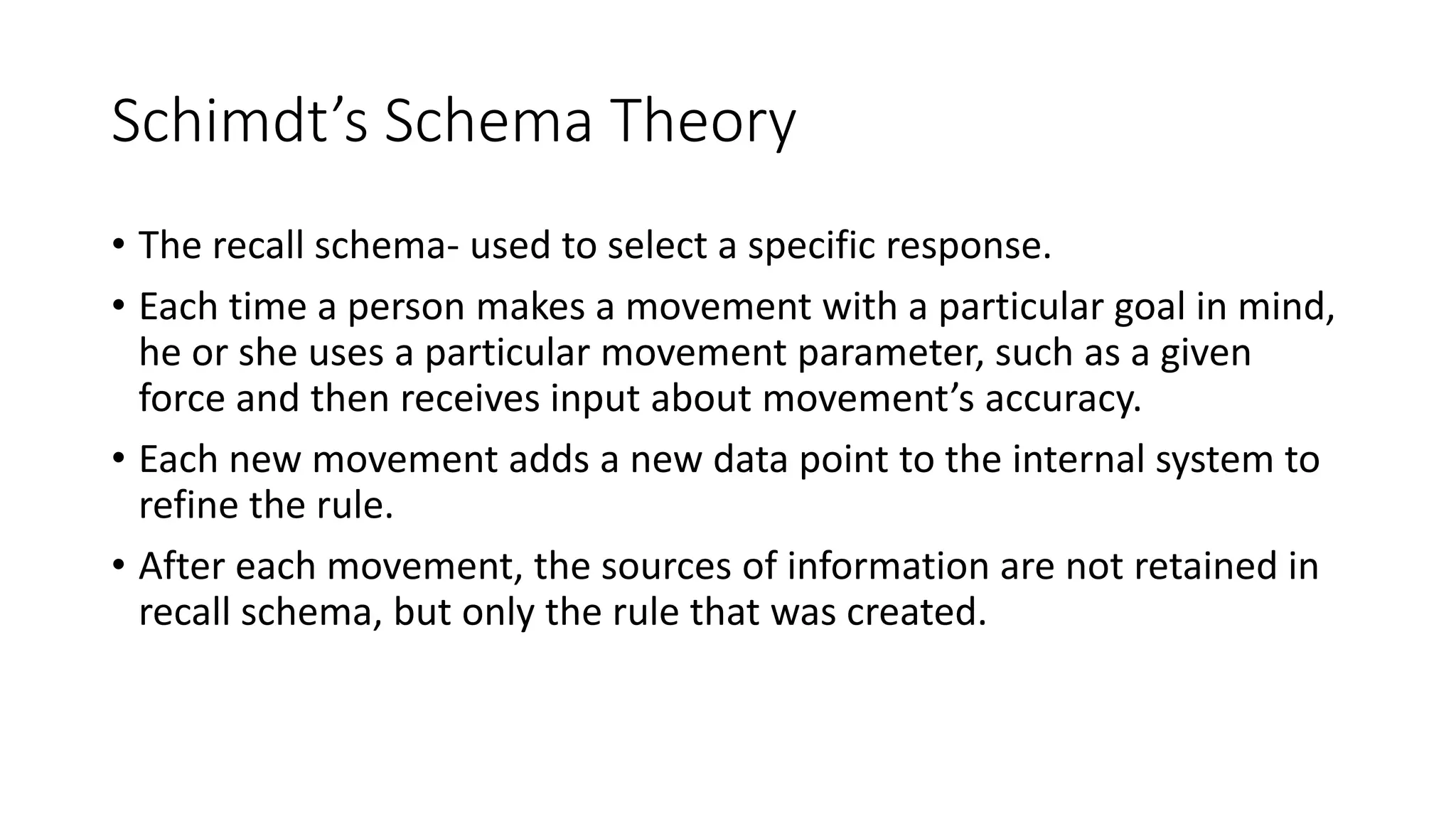 Schimdt’s Schema Theory

• The recall schema- used to select a specific response.

• Each time a person makes a movement with a particular goal in mind, he or she uses a particular movement parameter, such as a given force and then receives input about movement’s accuracy.

• Each new movement adds a new data point to the internal system to refine the rule.

• After each movement, the sources of information are not retained in recall schema, but only the rule that was created.